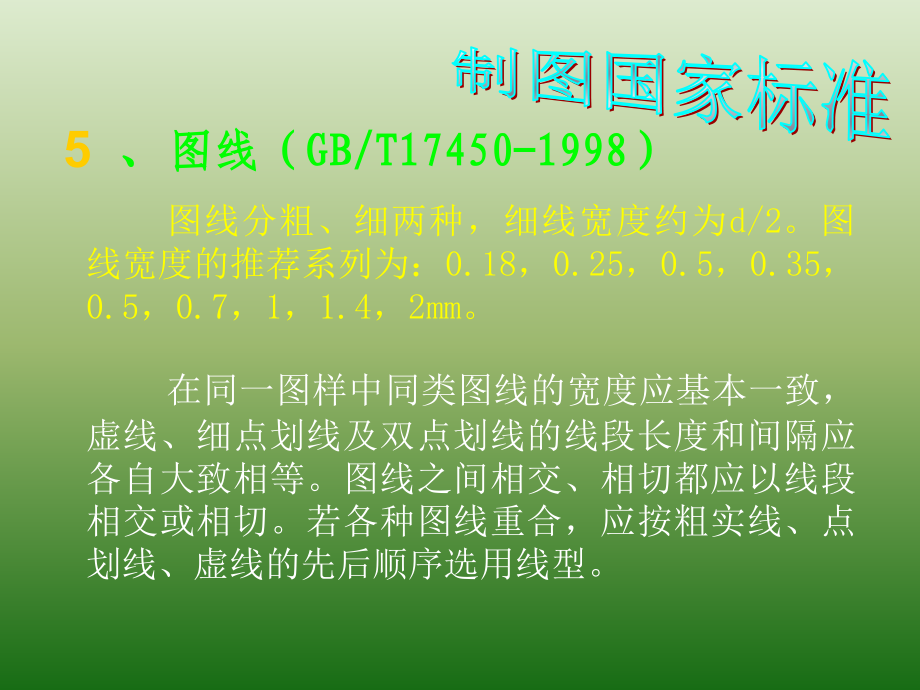 制图国家标准

5 、图线（GB/T17450-1998）

图线分粗、细两种，细线宽度约为d/2。图线宽度的推荐系列为：0.18，0.25，0.5，0.35，0.5，0.7，1，1.4，2mm。

在同一图样中同类图线的宽度应基本一致，虚线、细点划线及双点划线的线段长度和间隔应各自大致相等。图线之间相交、相切都应以线段相交或相切。若各种图线重合，应按粗实线、点划线、虚线的先后顺序选用线型。